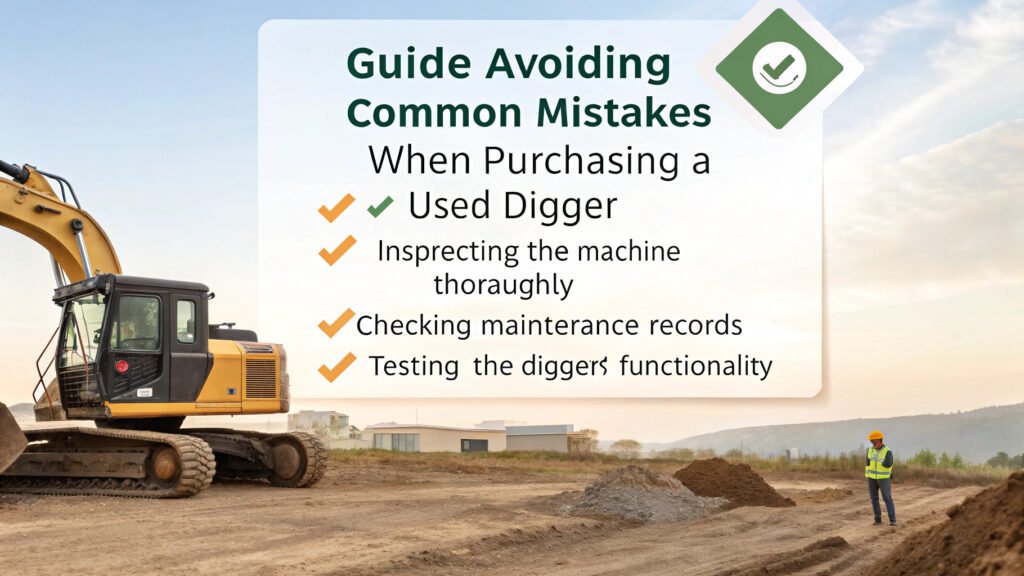 Guide Avoiding Common Mistakes

When Purchasing a

Used Digger

Inspecting the machine thoraughly

Checking mainterance records

Testing the diggers functionality